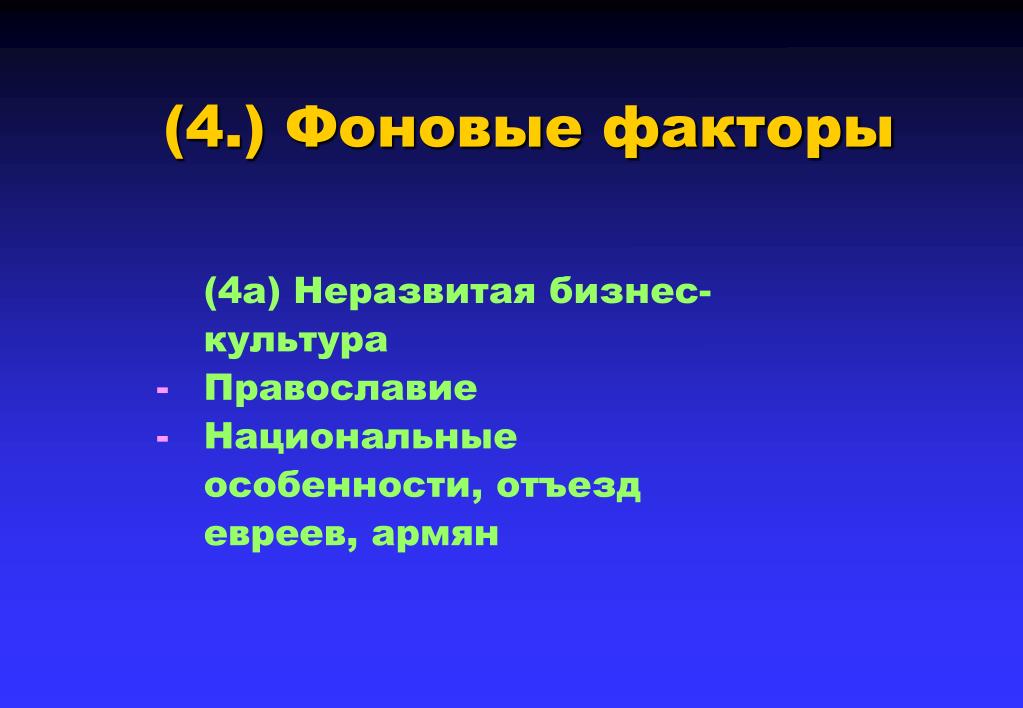 (4.) Фоновые факторы

(4а) Неразвитая бизнес-культура

- Православие
- Национальные особенности, отъезд евреев, армян